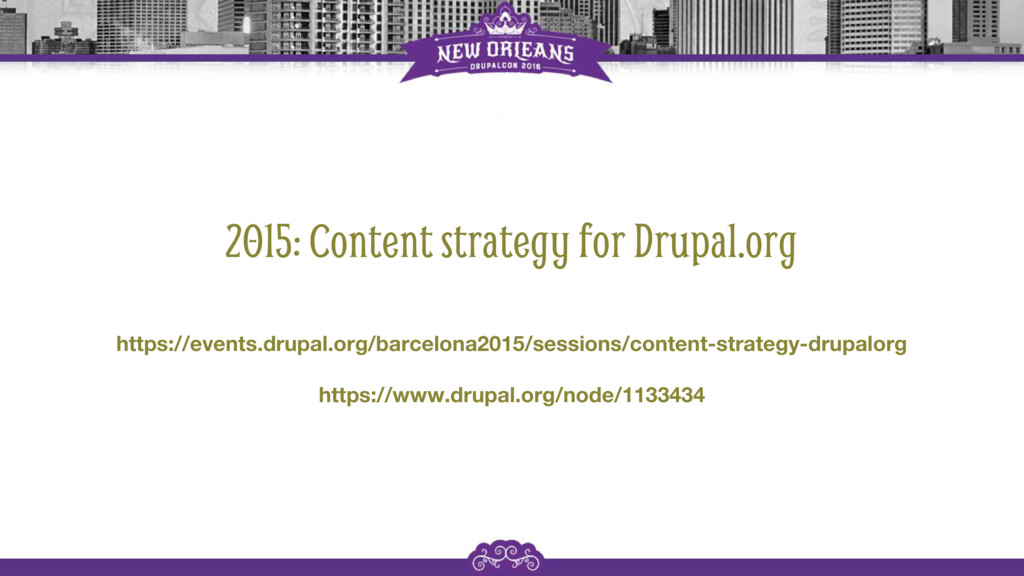 NEW ORLEANS
DRUPALCON 2016

2015: Content strategy for Drupal.org

https://events.drupal.org/barcelona2015/sessions/content-strategy-drupalorg

https://www.drupal.org/node/1133434